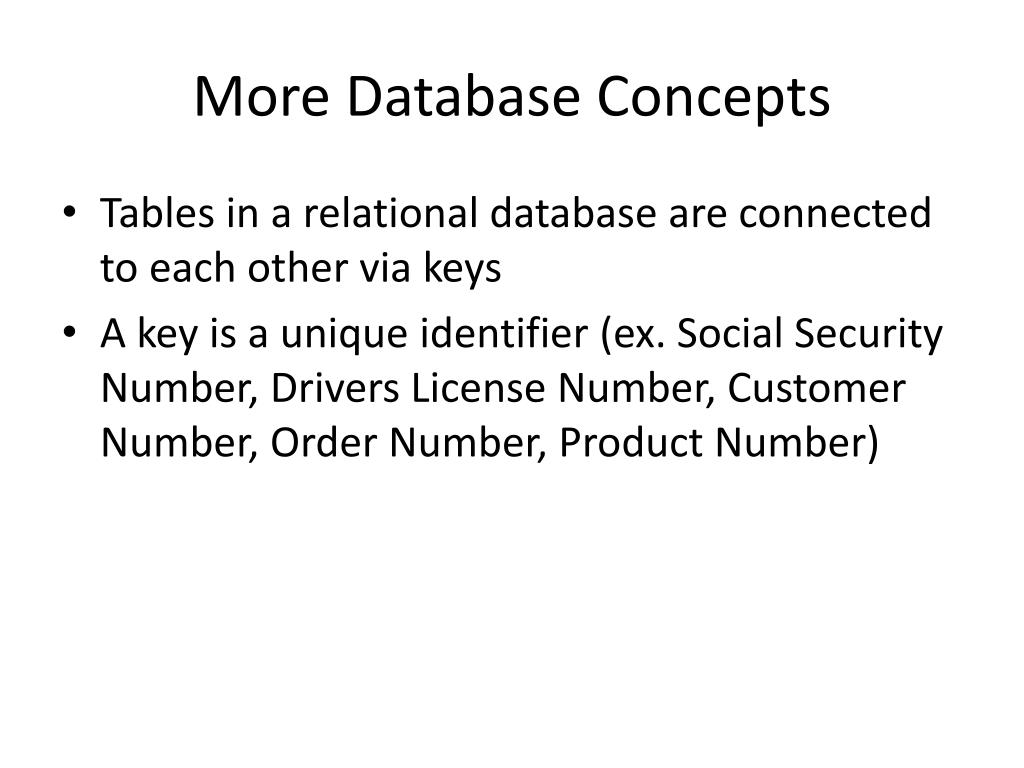 More Database Concepts

• Tables in a relational database are connected to each other via keys

• A key is a unique identifier (ex. Social Security Number, Drivers License Number, Customer Number, Order Number, Product Number)